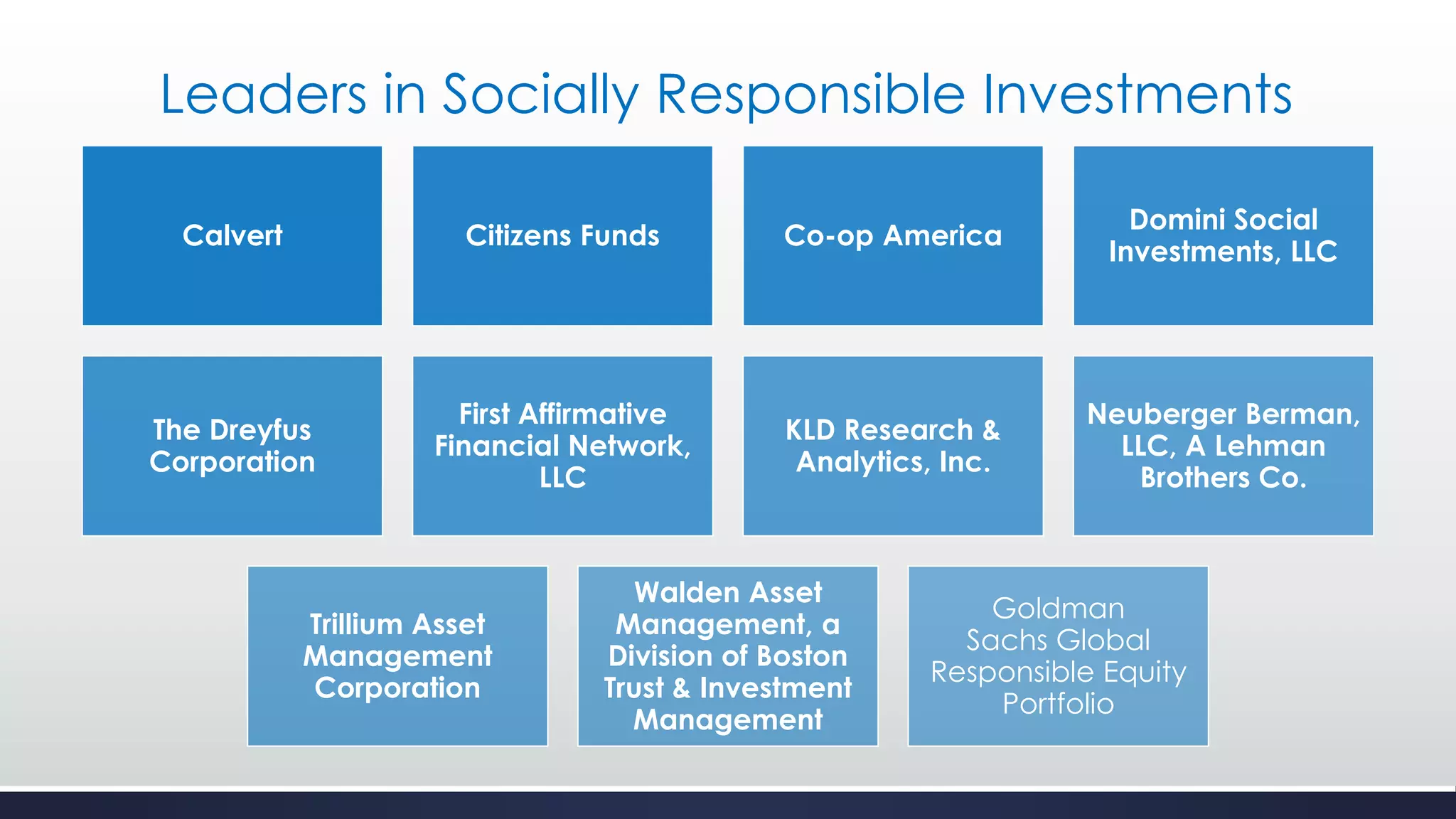 Leaders in Socially Responsible Investments

Calvert

Citizens Funds

Co-op America

Domini Social Investments, LLC

The Dreyfus Corporation

First Affirmative Financial Network, LLC

KLD Research & Analytics, Inc.

Neuberger Berman, LLC, A Lehman Brothers Co.

Trillium Asset Management Corporation

Walden Asset Management, a Division of Boston Trust & Investment Management

Goldman Sachs Global Responsible Equity Portfolio